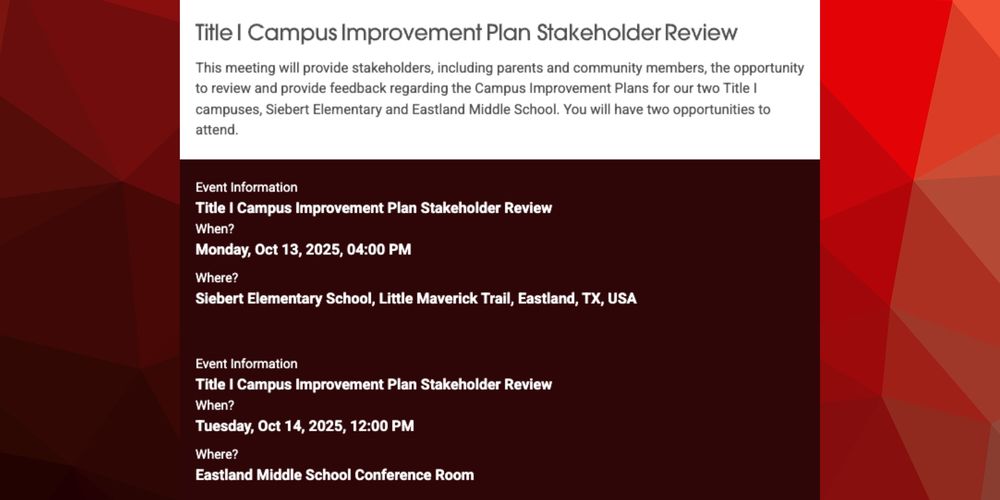 Title I Campus Improvement Plan Stakeholder Review

This meeting will provide stakeholders, including parents and community members, the opportunity to review and provide feedback regarding the Campus Improvement Plans for our two Title I campuses, Siebert Elementary and Eastland Middle School. You will have two opportunities to attend.

Event Information
Title I Campus Improvement Plan Stakeholder Review
When?
Monday, Oct 13, 2025, 04:00 PM
Where?
Siebert Elementary School, Little Maverick Trail, Eastland, TX, USA

Event Information
Title I Campus Improvement Plan Stakeholder Review
When?
Tuesday, Oct 14, 2025, 12:00 PM
Where?
Eastland Middle School Conference Room